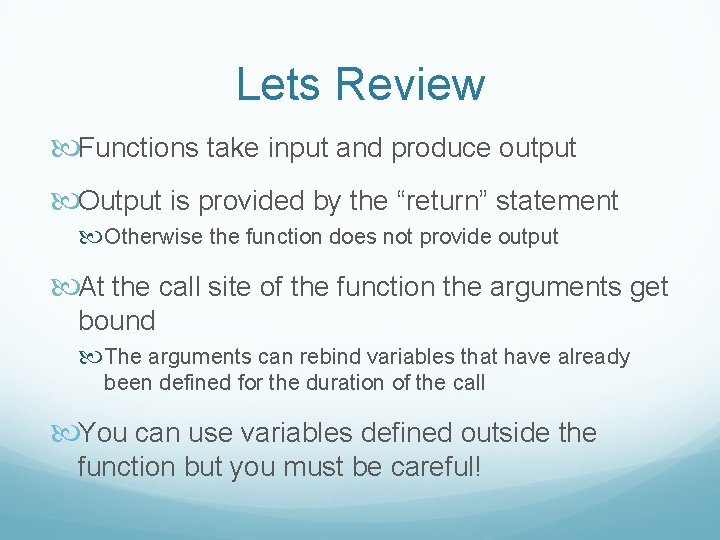 Lets Review

Functions take input and produce output

Output is provided by the “return” statement

Otherwise the function does not provide output

At the call site of the function the arguments get bound

The arguments can rebind variables that have already been defined for the duration of the call

You can use variables defined outside the function but you must be careful!